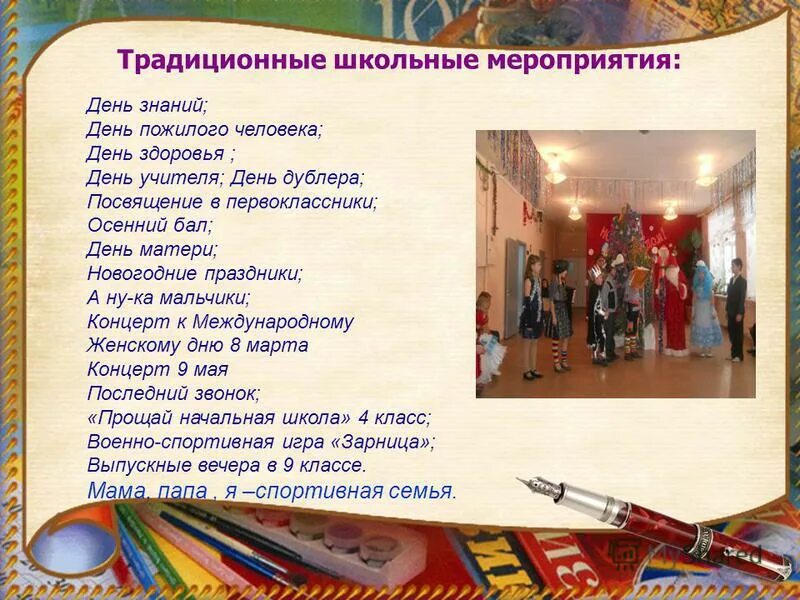 Традиционные школьные мероприятия:

День знаний;
День пожилого человека;
День здоровья ;
День учителя; День дублера;
Посвящение в первоклассники;
Осенний бал;
День матери;
Новогодние праздники;
А ну-ка мальчики;
Концерт к Международному Женскому дню 8 марта
Концерт 9 мая
Последний звонок;
«Прощай начальная школа» 4 класс;
Военно-спортивная игра «Зарница»;
Выпускные вечера в 9 классе.
Мама, папа , я –спортивная семья.